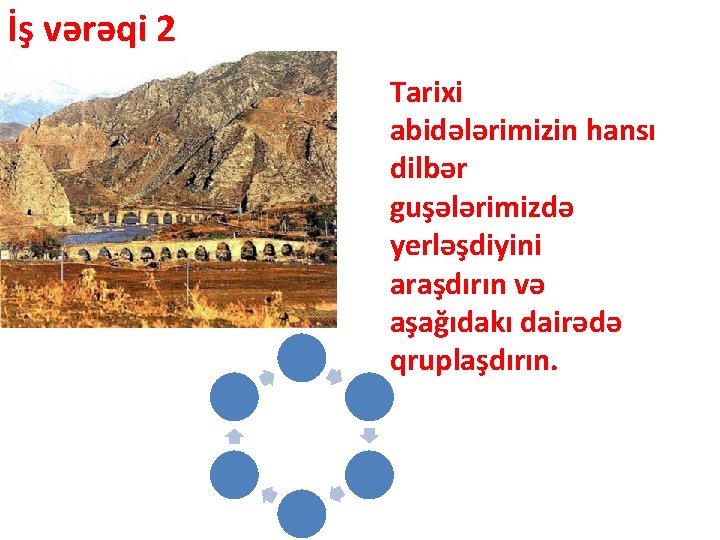 İş vərəqi 2

Tarixi abidələrimizin hansı dilbər guşələrimizdə yerləşdiyini araşdırın və aşağıdakı dairədə qruplaşdırın.